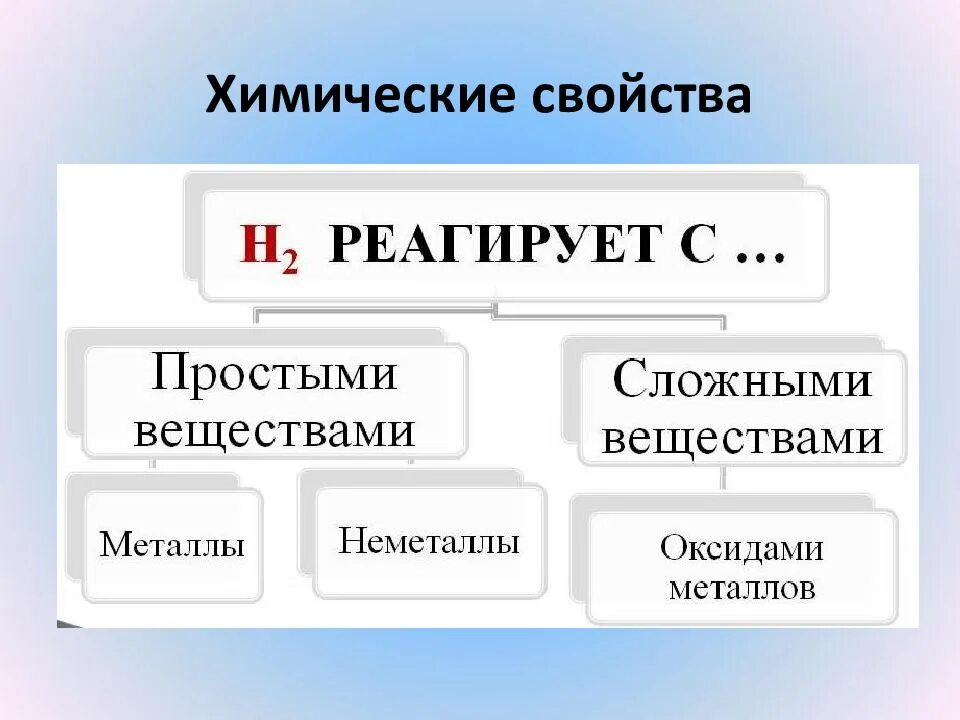 Химические свойства

$H_2$ РЕАГИРУЕТ С …

Простыми веществами

Сложными веществами

Металлы

Неметаллы

Оксидами металлов